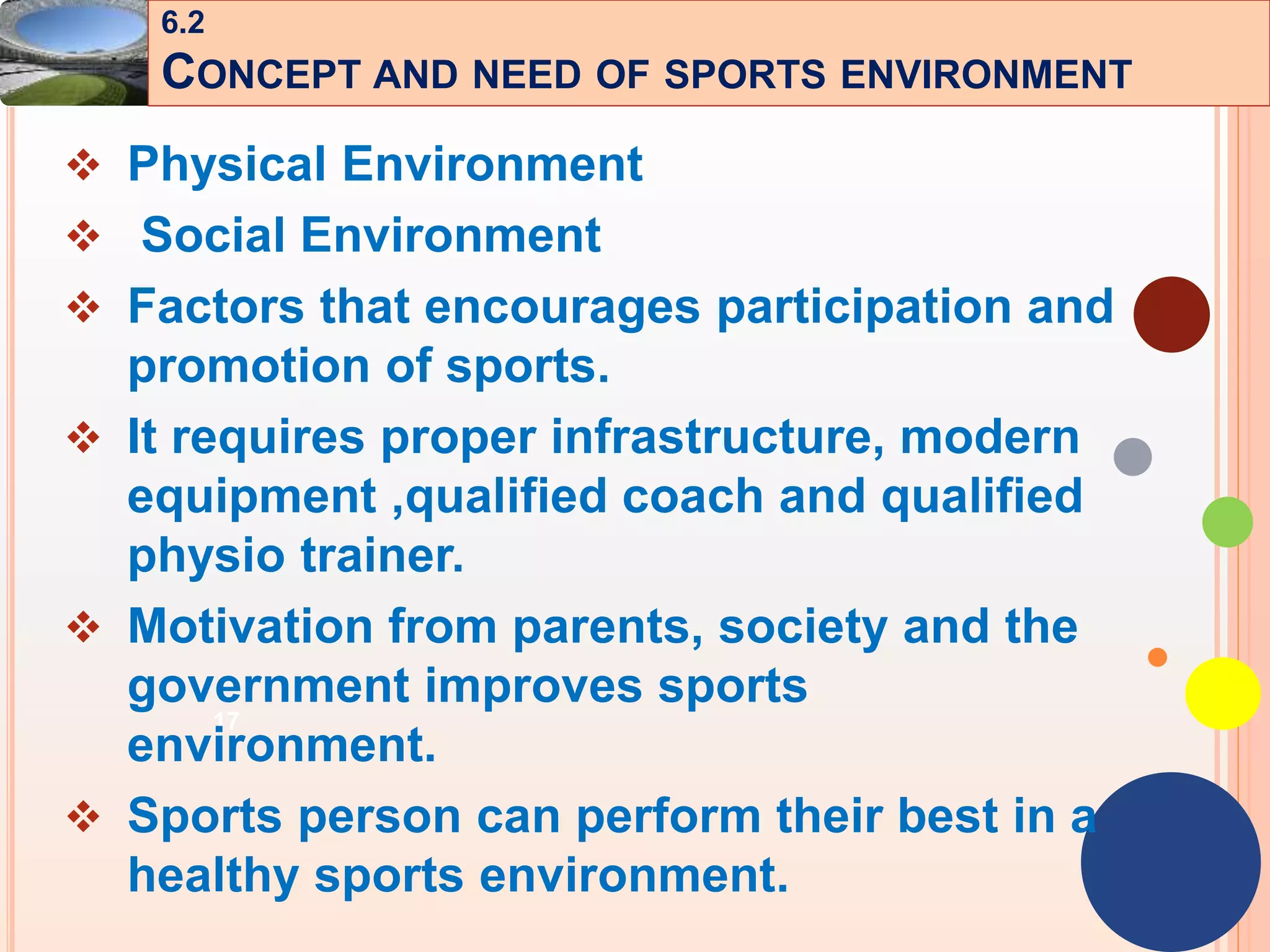 6.2
CONCEPT AND NEED OF SPORTS ENVIRONMENT

❖ Physical Environment

❖ Social Environment

❖ Factors that encourages participation and promotion of sports.

❖ It requires proper infrastructure, modern equipment ,qualified coach and qualified physio trainer.

❖ Motivation from parents, society and the government improves sports environment.

17

❖ Sports person can perform their best in a healthy sports environment.